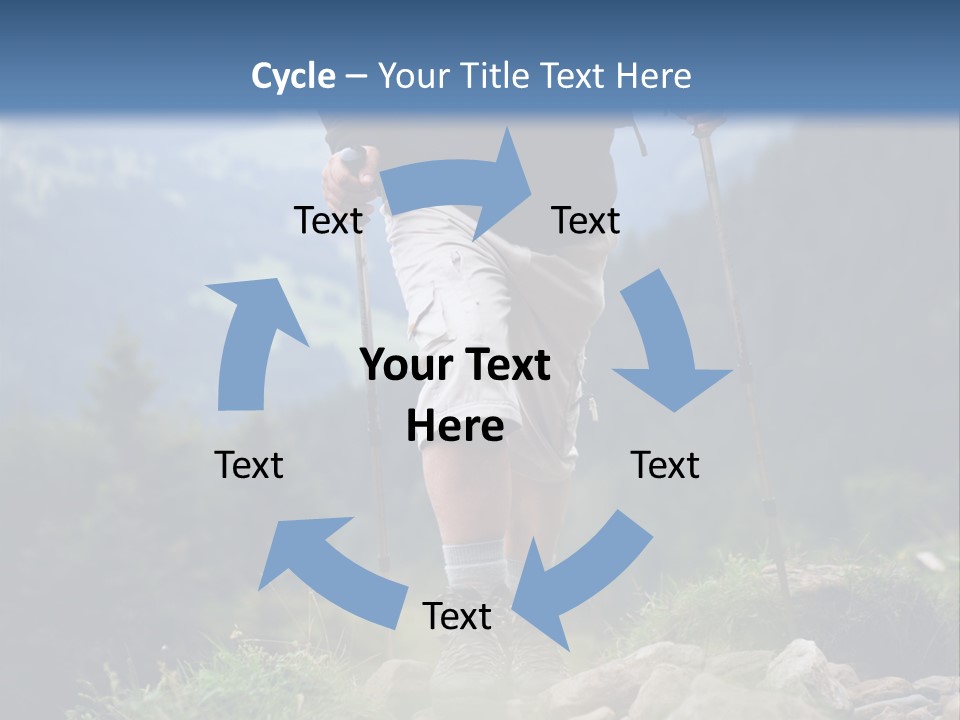 Cycle – Your Title Text Here

Text

Text

Your Text Here

Text

Text

Text